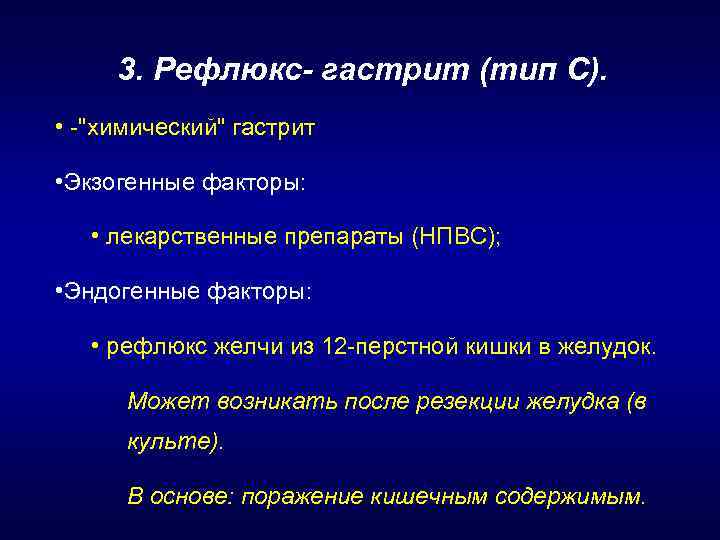 3. Рефлюкс- гастрит (тип С).

• -"химический" гастрит

•Экзогенные факторы:

• лекарственные препараты (НПВС);

•Эндогенные факторы:

• рефлюкс желчи из 12-перстной кишки в желудок.

Может возникать после резекции желудка (в культе).

В основе: поражение кишечным содержимым.